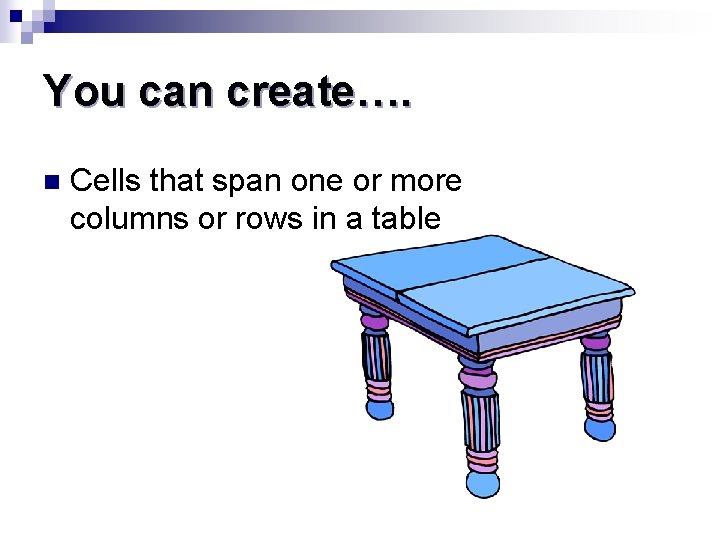 You can create….

■ Cells that span one or more columns or rows in a table